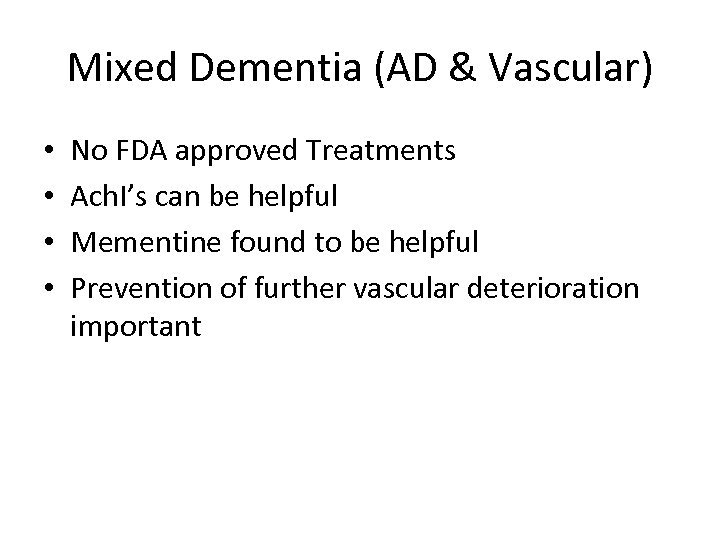 Mixed Dementia (AD & Vascular)

• No FDA approved Treatments
• AchI's can be helpful
• Mementine found to be helpful
• Prevention of further vascular deterioration important